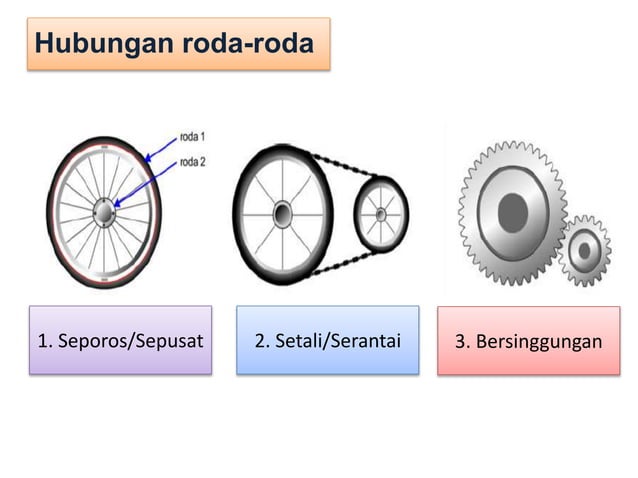 Hubungan roda-roda

roda 1
roda 2

1. Seporos/Sepusat

2. Setali/Serantai

3. Bersinggungan